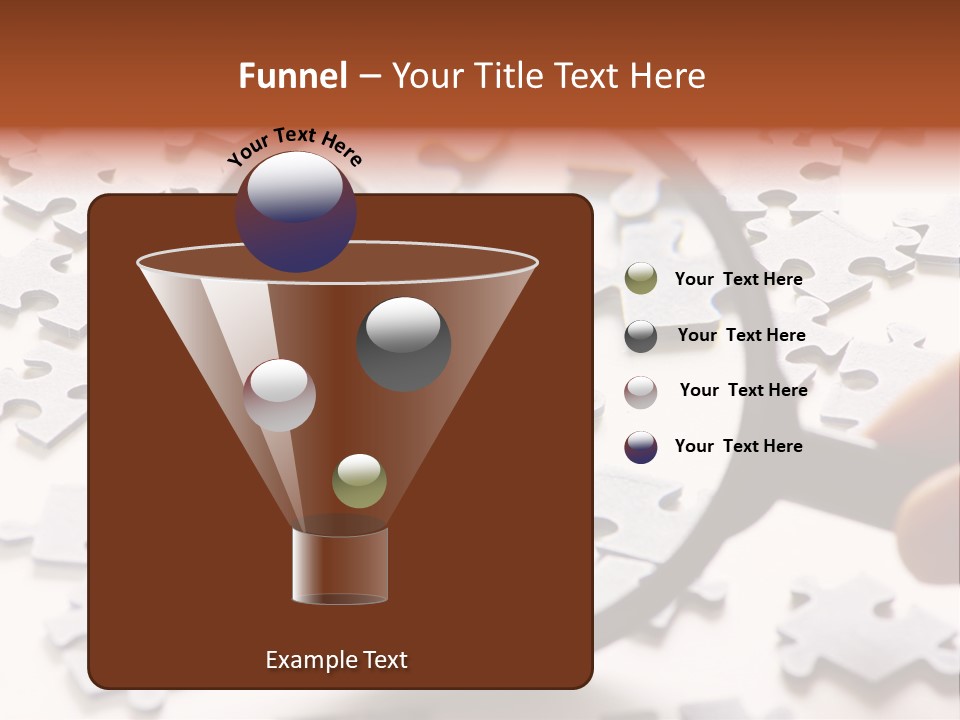 Funnel – Your Title Text Here

Your Text Here

Your Text Here

Your Text Here

Your Text Here

Your Text Here

Example Text